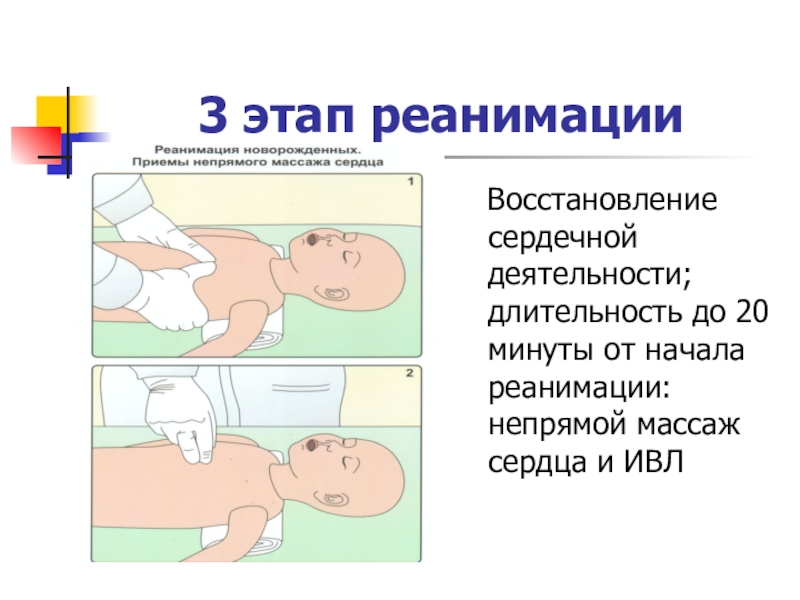 3 этап реанимации

Реанимация новорожденных.
Приемы непрямого массажа сердца

1

2

Восстановление сердечной деятельности; длительность до 20 минуты от начала реанимации: непрямой массаж сердца и ИВЛ